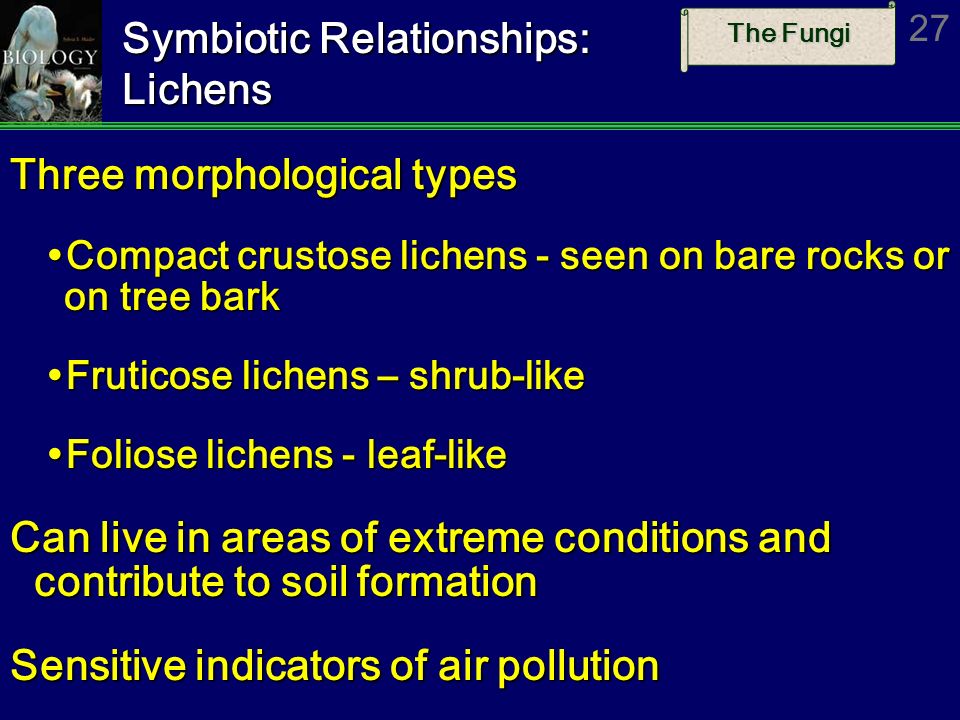 BIOLOGY

Symbiotic Relationships: Lichens

The Fungi

27

Three morphological types

•Compact crustose lichens - seen on bare rocks or on tree bark

•Fruticose lichens – shrub-like

•Foliose lichens - leaf-like

Can live in areas of extreme conditions and contribute to soil formation

Sensitive indicators of air pollution